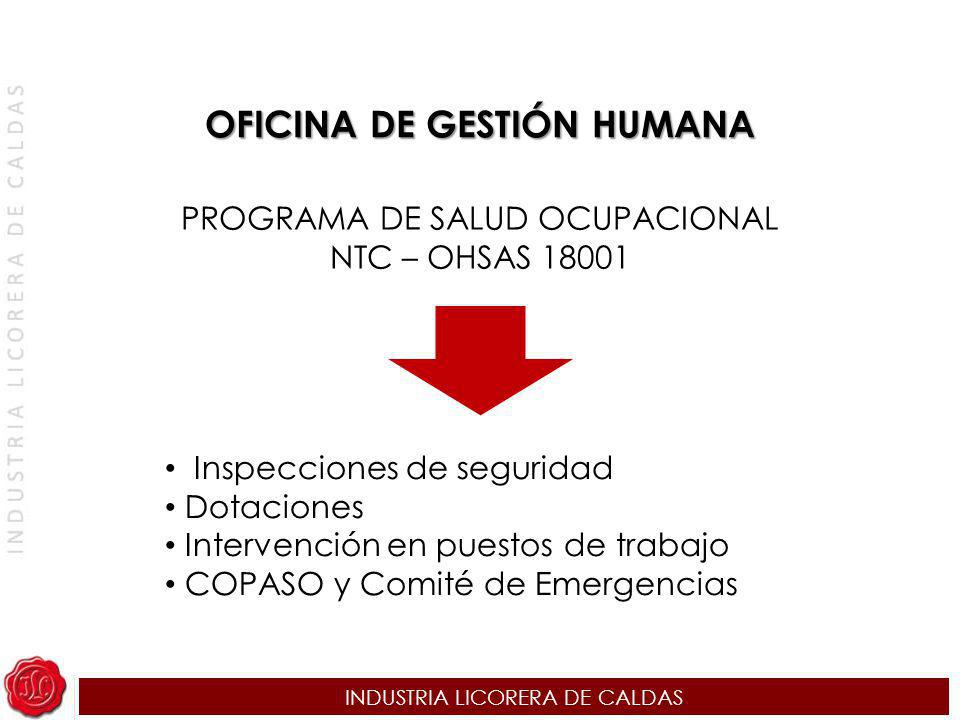 INDUSTRIA LICORERA DE CALDAS

OFICINA DE GESTIÓN HUMANA

PROGRAMA DE SALUD OCUPACIONAL
NTC – OHSAS 18001

• Inspecciones de seguridad
• Dotaciones
• Intervención en puestos de trabajo
• COPASO y Comité de Emergencias

INDUSTRIA LICORERA DE CALDAS